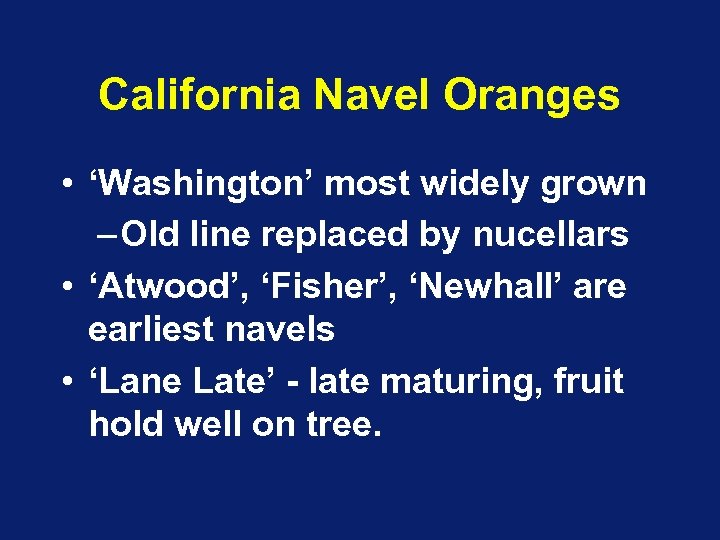 California Navel Oranges

• ‘Washington’ most widely grown
– Old line replaced by nucellars
• ‘Atwood’, ‘Fisher’, ‘Newhall’ are earliest navels
• ‘Lane Late’ - late maturing, fruit hold well on tree.